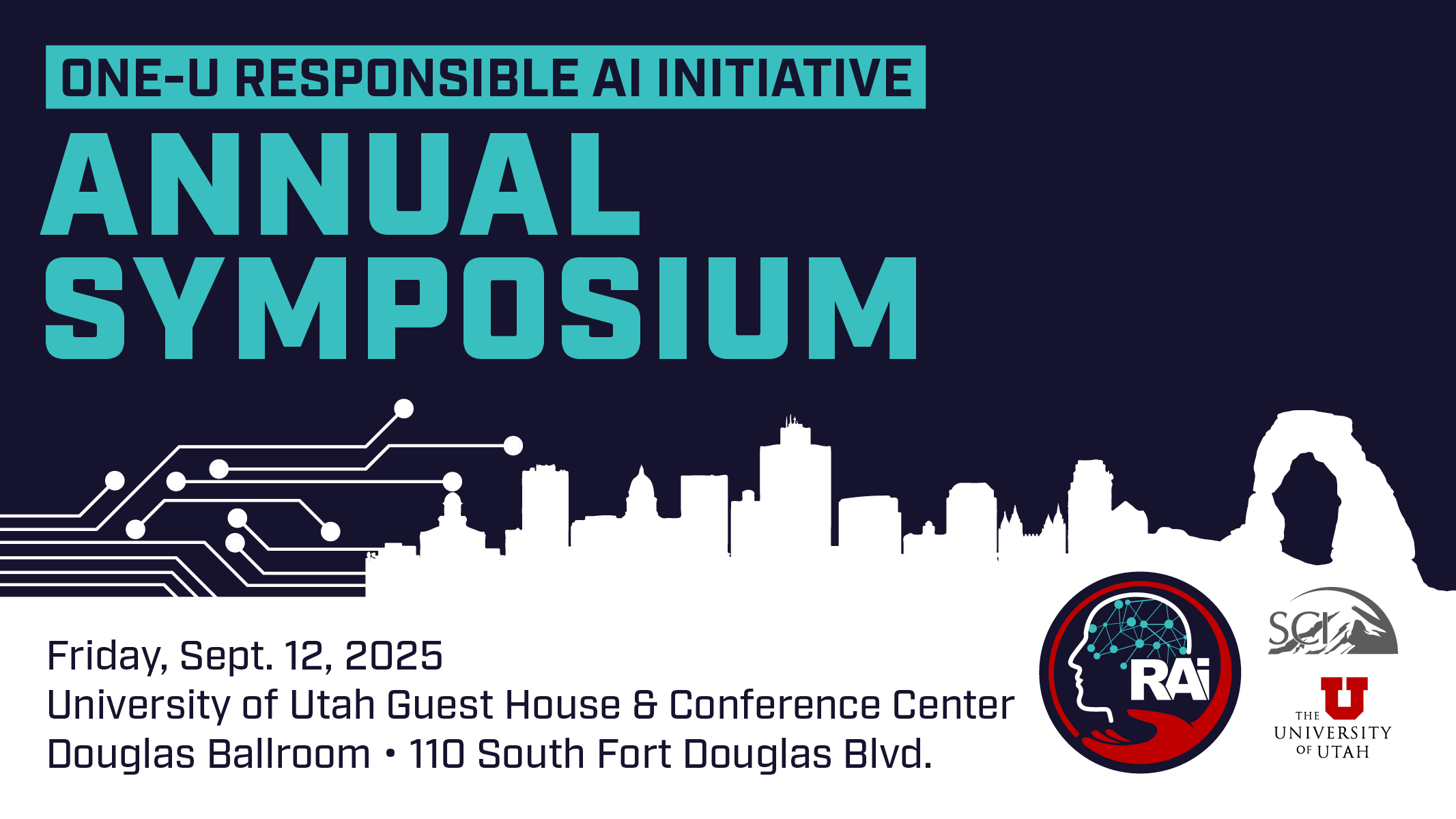 ONE-U RESPONSIBLE AI INITIATIVE

ANNUAL SYMPOSIUM

Friday, Sept. 12, 2025
University of Utah Guest House & Conference Center
Douglas Ballroom • 110 South Fort Douglas Blvd.

RAi

SCI

U
THE UNIVERSITY OF UTAH